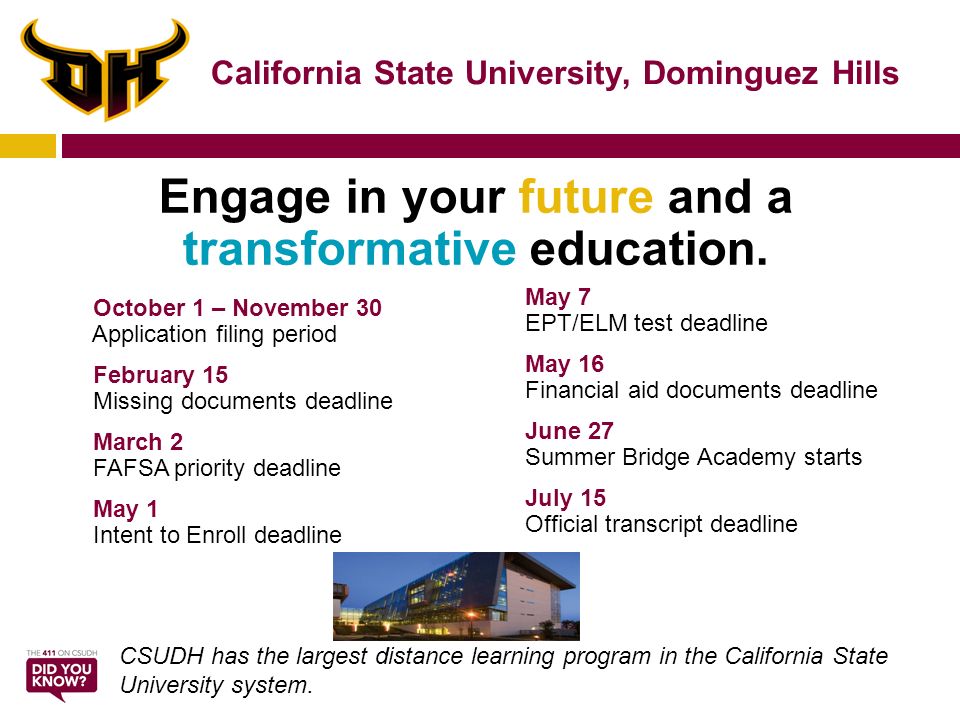 DH

California State University, Dominguez Hills

Engage in your future and a transformative education.

October 1 – November 30
Application filing period

February 15
Missing documents deadline

March 2
FAFSA priority deadline

May 1
Intent to Enroll deadline

May 7
EPT/ELM test deadline

May 16
Financial aid documents deadline

June 27
Summer Bridge Academy starts

July 15
Official transcript deadline

THE 411 ON CSUDH
DID YOU KNOW?

CSUDH has the largest distance learning program in the California State University system.